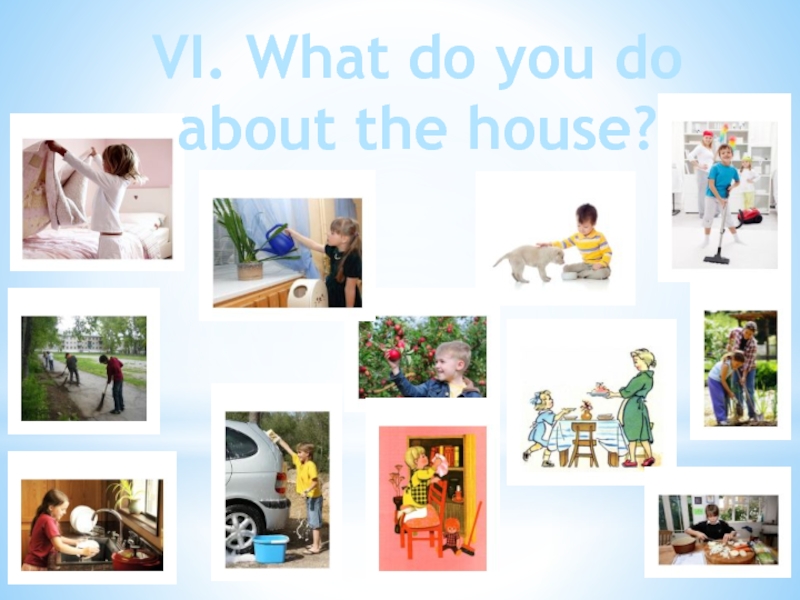 VI. What do you do about the house?